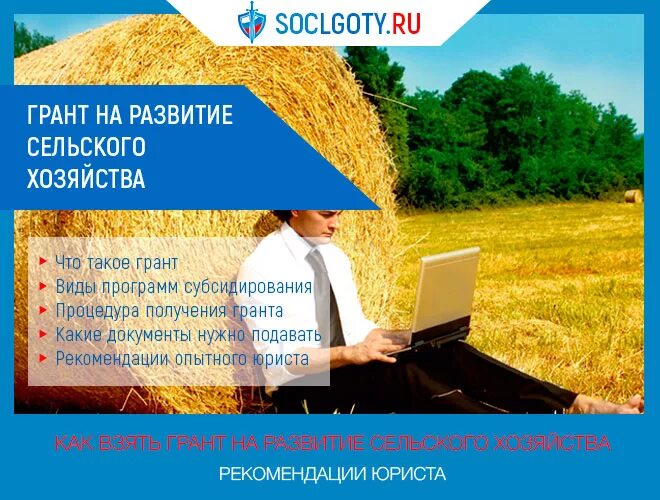 SOCLGOTY.RU

ГРАНТ НА РАЗВИТИЕ СЕЛЬСКОГО ХОЗЯЙСТВА

Что такое грант
Виды программ субсидирования
Процедура получения гранта
Какие документы нужно подавать
Рекомендации опытного юриста

КАК ВЗЯТЬ ГРАНТ НА РАЗВИТИЕ СЕЛЬСКОГО ХОЗЯЙСТВА

РЕКОМЕНДАЦИИ ЮРИСТА